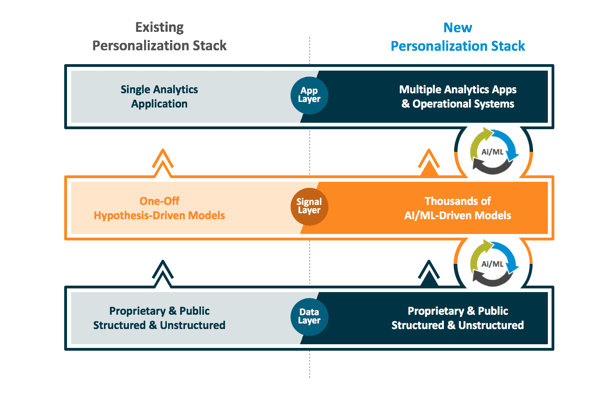 Existing Personalization Stack

New Personalization Stack

Single Analytics Application

App Layer

Multiple Analytics Apps & Operational Systems

AI/ML

One-Off Hypothesis-Driven Models

Signal Layer

Thousands of AI/ML-Driven Models

AI/ML

Proprietary & Public Structured & Unstructured

Data Layer

Proprietary & Public Structured & Unstructured